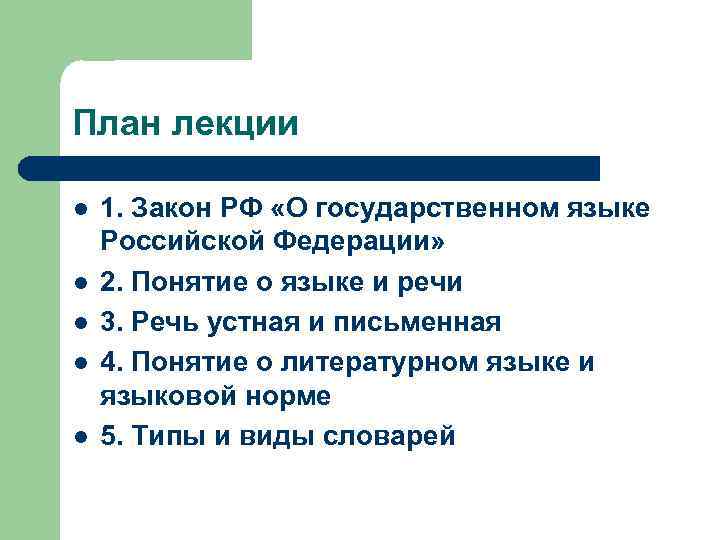 План лекции

- 1. Закон РФ «О государственном языке Российской Федерации»
- 2. Понятие о языке и речи
- 3. Речь устная и письменная
- 4. Понятие о литературном языке и языковой норме
- 5. Типы и виды словарей